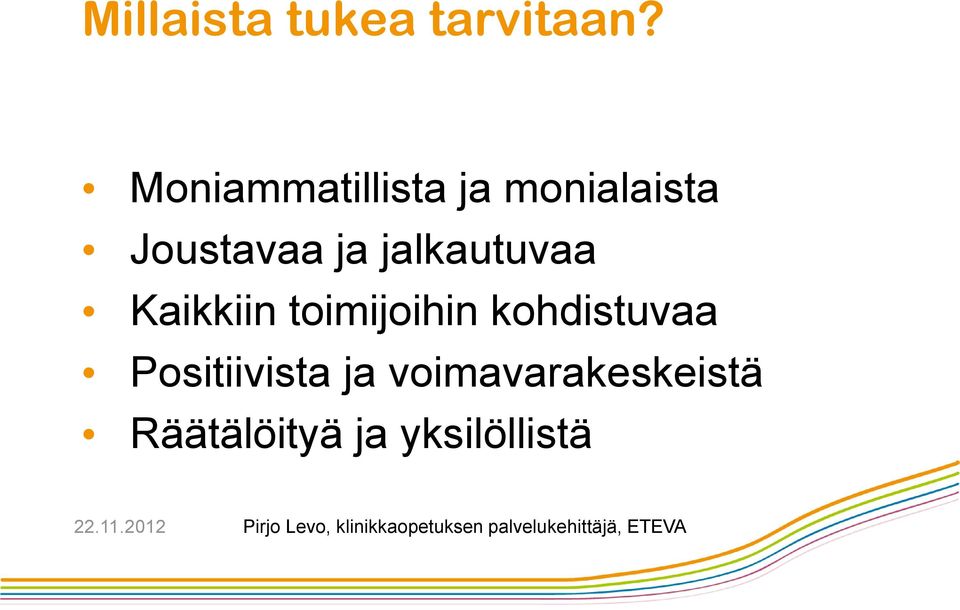 Millaista tukea tarvitaan?

• Moniammatillista ja monialaista
• Joustavaa ja jalkautuvaa
• Kaikkiin toimijoihin kohdistuvaa
• Positiivista ja voimavarakeskeistä
• Räätälöityä ja yksilöllistä

22.11.2012

Pirjo Levo, klinikkaopetuksen palvelukehittäjä, ETEVA